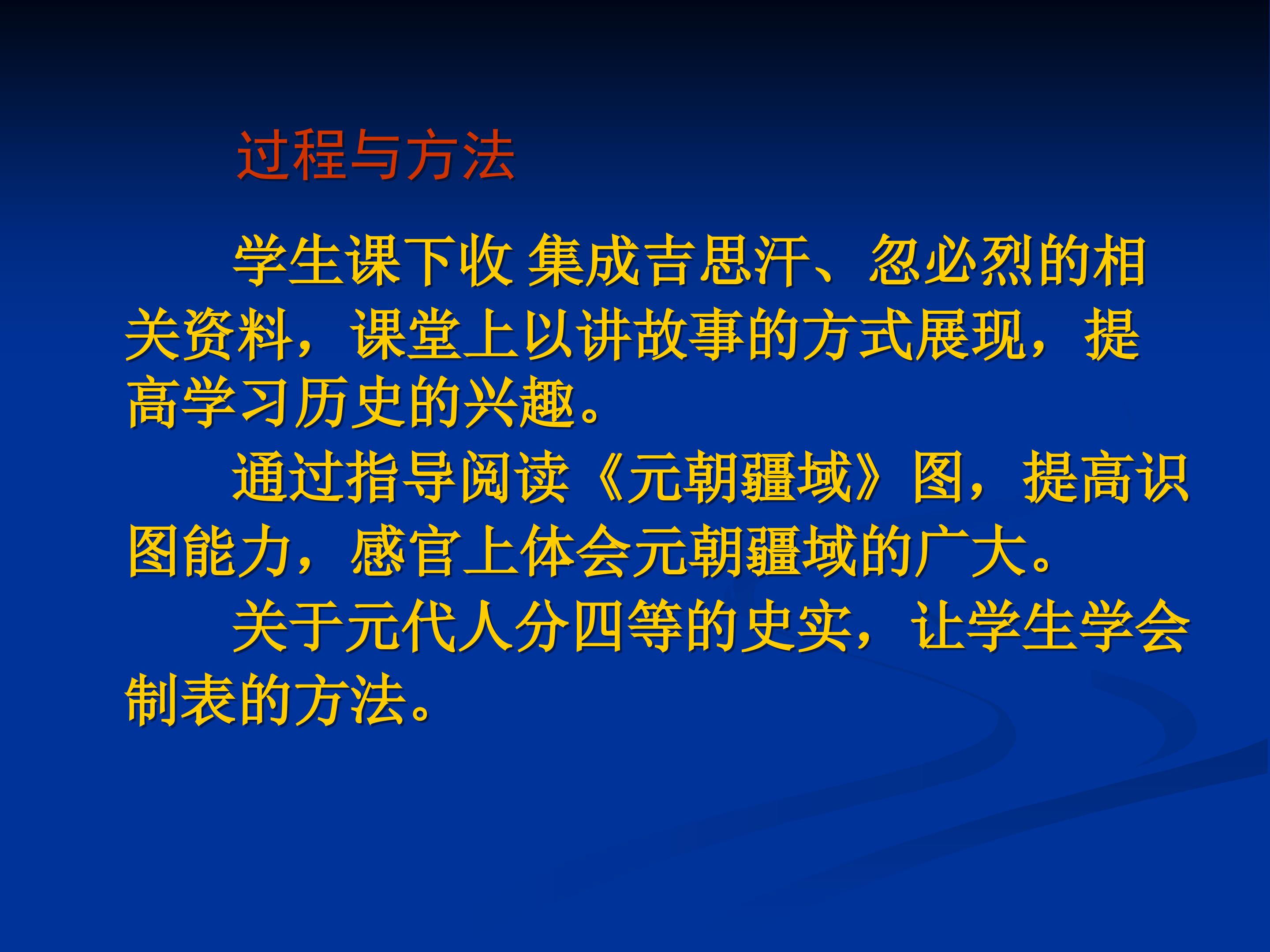 过程与方法

学生课下收 集成吉思汗、忽必烈的相关资料，课堂上以讲故事的方式展现，提高学习历史的兴趣。

通过指导阅读《元朝疆域》图，提高识图能力，感官上体会元朝疆域的广大。

关于元代人分四等的史实，让学生学会制表的方法。